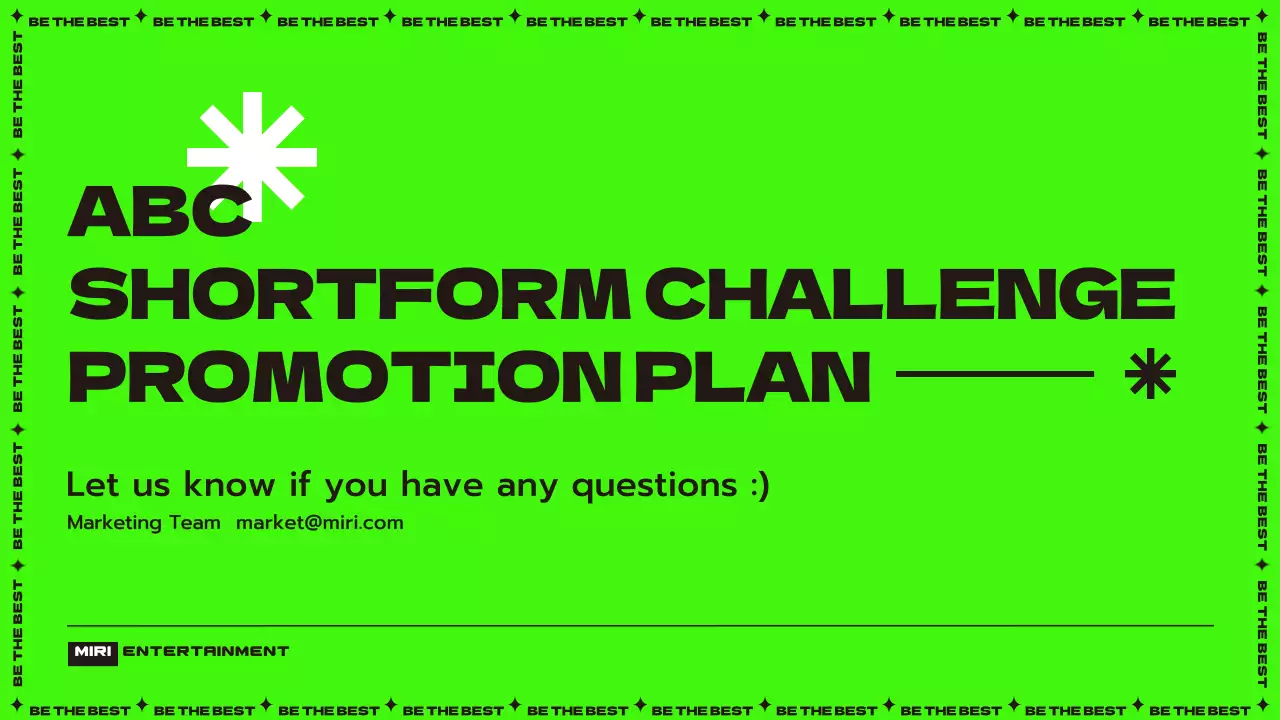 BE THE BEST ✦ BE THE BEST ✦ BE THE BEST ✦ BE THE BEST ✦ BE THE BEST ✦ BE THE BEST ✦ BE THE BEST ✦ BE THE BEST ✦ BE THE BEST ✦ BE THE BEST

ABC
SHORTFORM CHALLENGE
PROMOTION PLAN

Let us know if you have any questions :)

Marketing Team market@miri.com

MIRI ENTERTAINMENT

BE THE BEST ✦ BE THE BEST ✦ BE THE BEST ✦ BE THE BEST ✦ BE THE BEST ✦ BE THE BEST ✦ BE THE BEST ✦ BE THE BEST ✦ BE THE BEST ✦ BE THE BEST